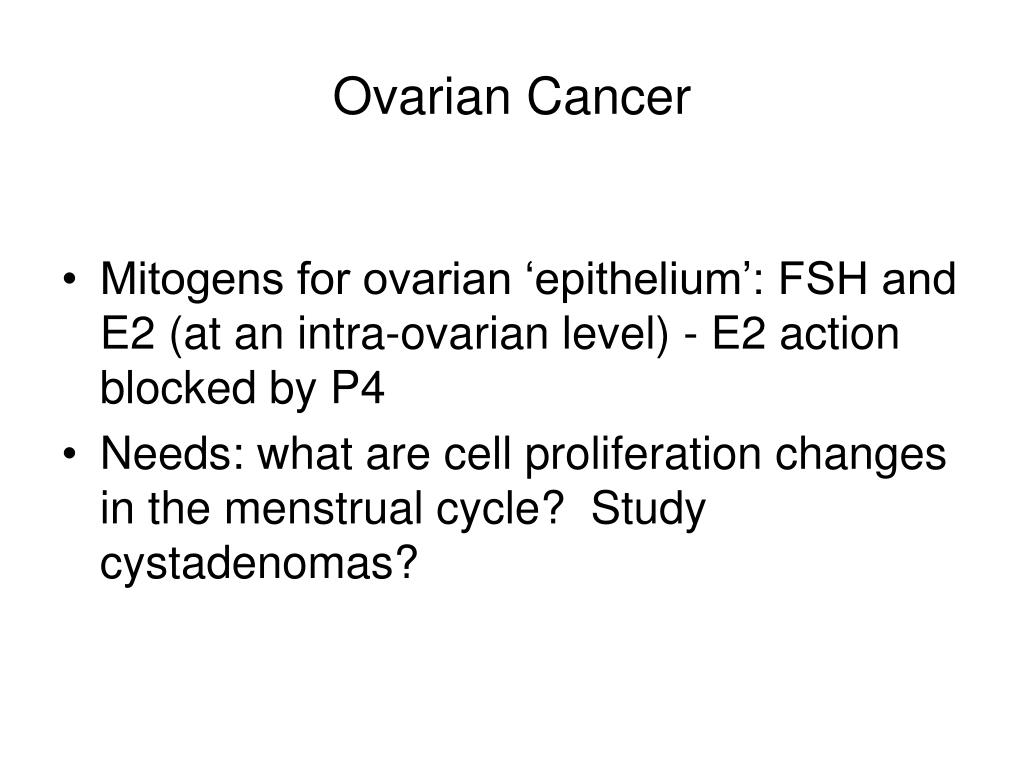 Ovarian Cancer

• Mitogens for ovarian ‘epithelium’: FSH and E2 (at an intra-ovarian level) - E2 action blocked by P4
• Needs: what are cell proliferation changes in the menstrual cycle?  Study cystadenomas?